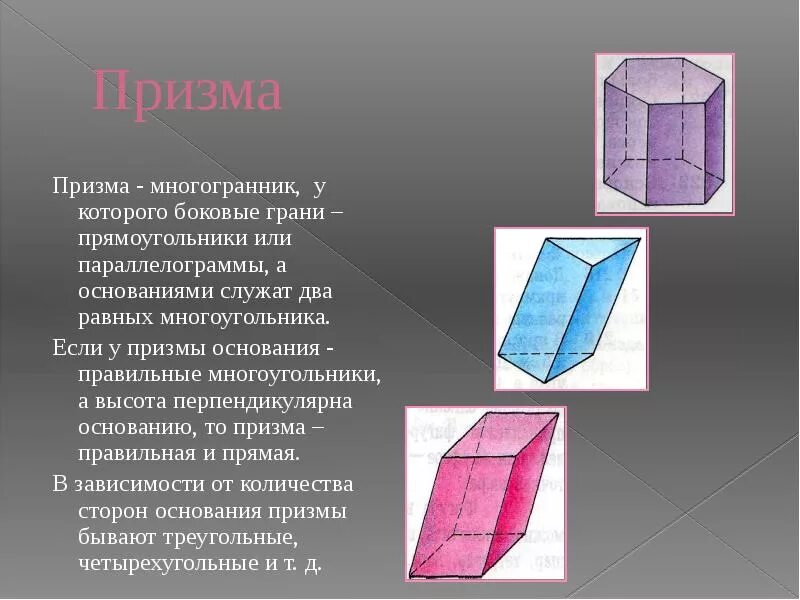 Призма

Призма - многогранник, у которого боковые грани – прямоугольники или параллелограммы, а основаниями служат два равных многоугольника.

Если у призмы основания - правильные многоугольники, а высота перпендикулярна основанию, то призма – правильная и прямая.

В зависимости от количества сторон основания призмы бывают треугольные, четырехугольные и т. д.